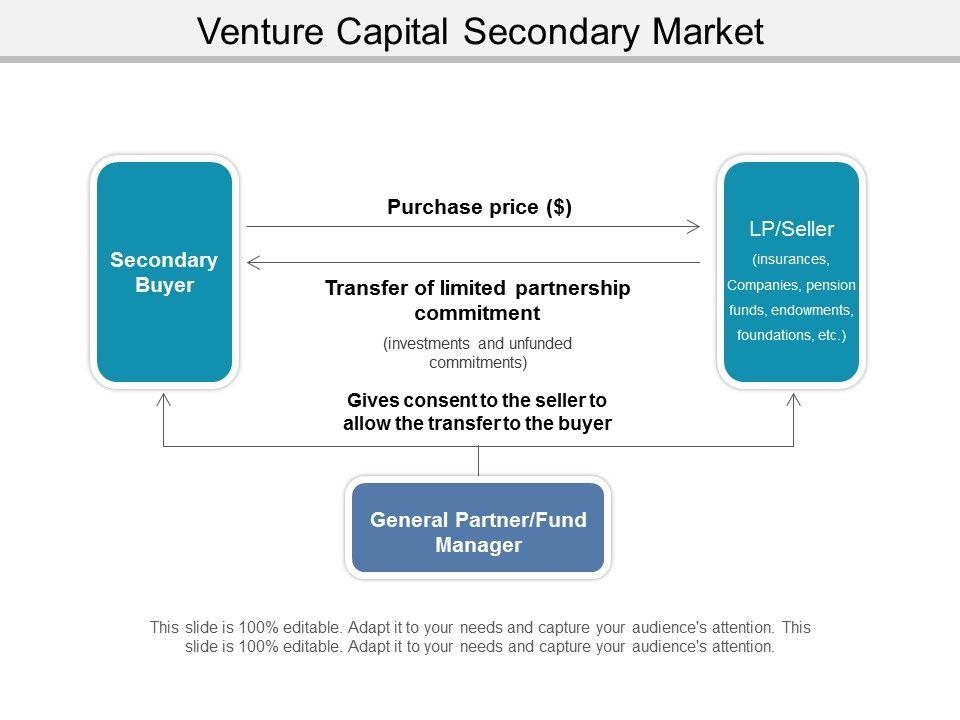 Venture Capital Secondary Market

Secondary Buyer

Purchase price ($)

Transfer of limited partnership commitment

(investments and unfunded commitments)

LP/Seller
(insurances, Companies, pension funds, endowments, foundations, etc.)

Gives consent to the seller to allow the transfer to the buyer

General Partner/Fund Manager

This slide is 100% editable. Adapt it to your needs and capture your audience's attention. This slide is 100% editable. Adapt it to your needs and capture your audience's attention.